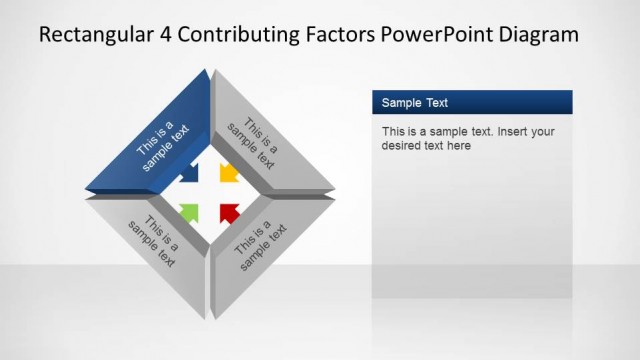 Rectangular 4 Contributing Factors PowerPoint Diagram

This is a sample text

This is a sample text

This is a sample text

This is a sample text

Sample Text

This is a sample text. Insert your desired text here